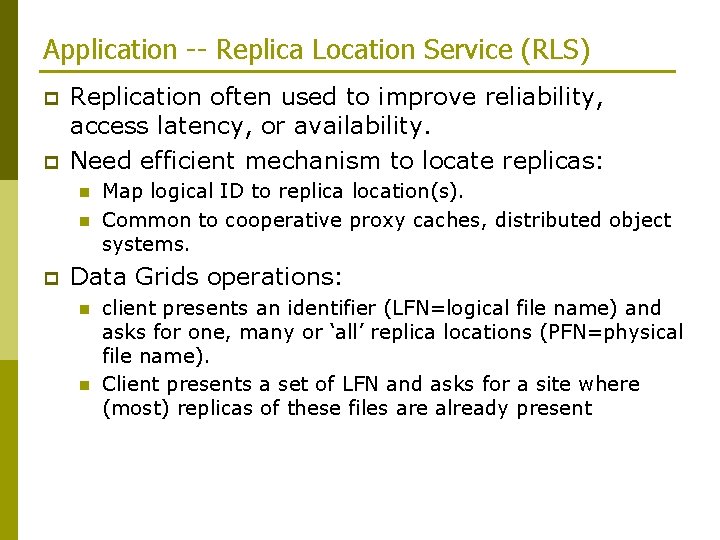 Application -- Replica Location Service (RLS)

Replication often used to improve reliability, access latency, or availability.

Need efficient mechanism to locate replicas:

Map logical ID to replica location(s).

Common to cooperative proxy caches, distributed object systems.

Data Grids operations:

client presents an identifier (LFN=logical file name) and asks for one, many or ‘all’ replica locations (PFN=physical file name).

Client presents a set of LFN and asks for a site where (most) replicas of these files are already present